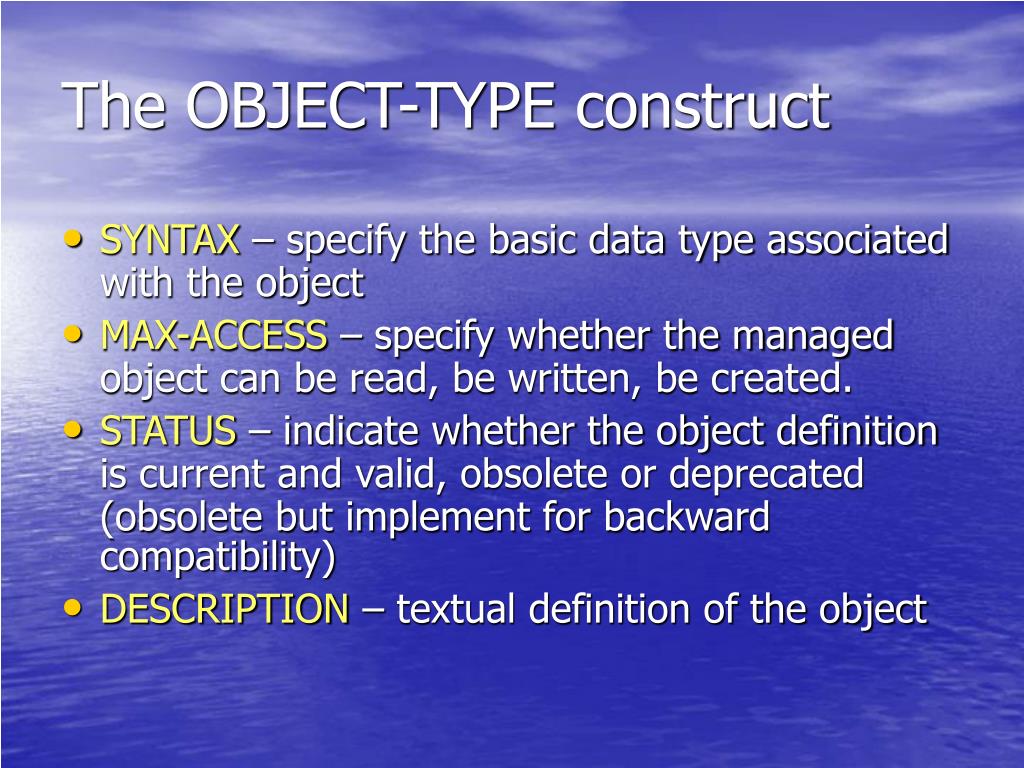 The OBJECT-TYPE construct

• SYNTAX – specify the basic data type associated with the object
• MAX-ACCESS – specify whether the managed object can be read, be written, be created.
• STATUS – indicate whether the object definition is current and valid, obsolete or deprecated (obsolete but implement for backward compatibility)
• DESCRIPTION – textual definition of the object